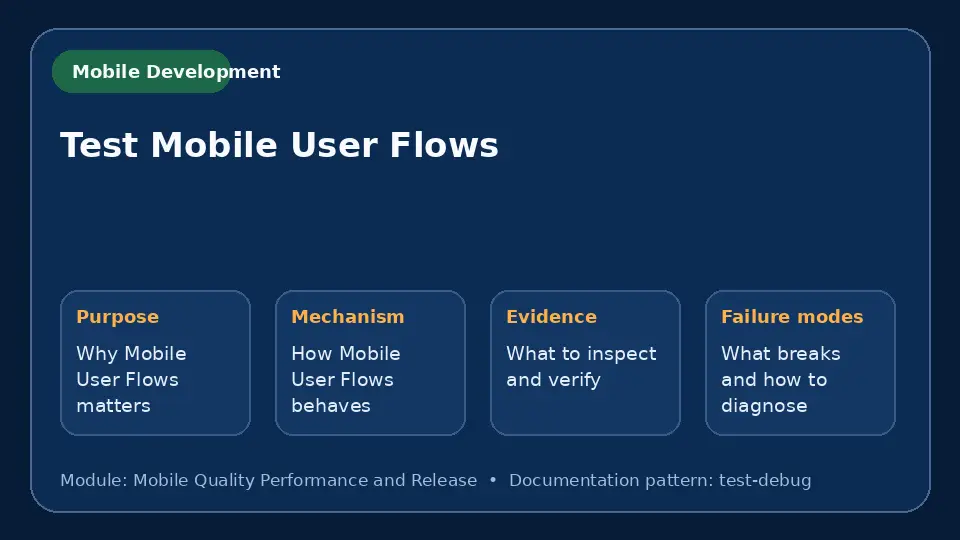 Mobile Development

Test Mobile User Flows

Purpose
Why Mobile User Flows matters

Mechanism
How Mobile User Flows behaves

Evidence
What to inspect and verify

Failure modes
What breaks and how to diagnose

Module: Mobile Quality Performance and Release • Documentation pattern: test-debug